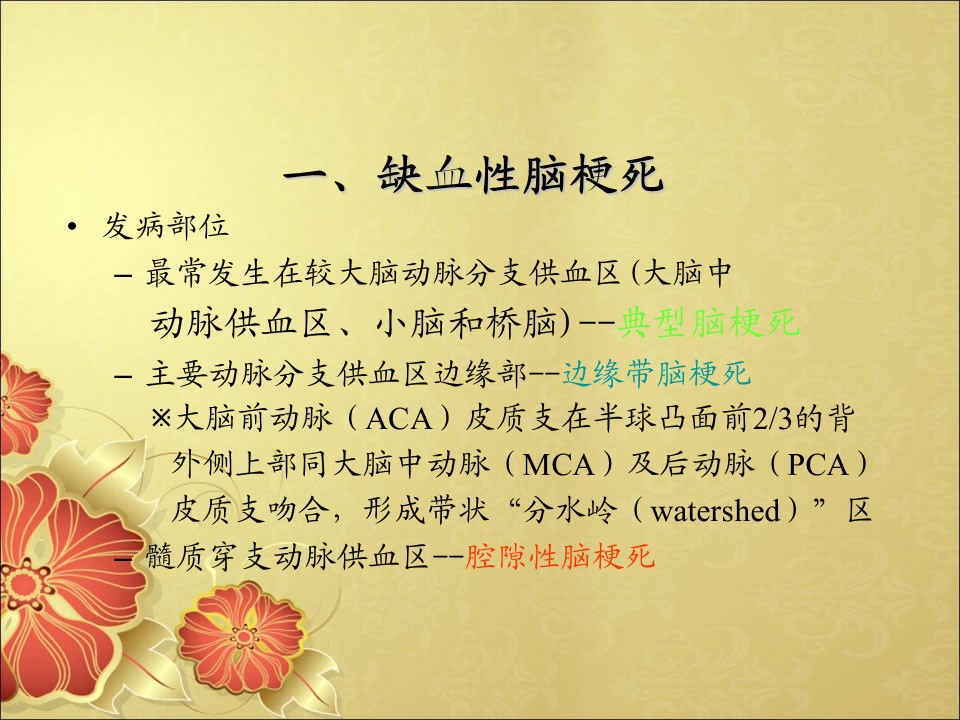 一、缺血性脑梗死

• 发病部位

– 最常发生在较大脑动脉分支供血区 (大脑中动脉供血区、小脑和桥脑) --典型脑梗死

– 主要动脉分支供血区边缘部--边缘带脑梗死

※大脑前动脉（ACA）皮质支在半球凸面前2/3的背外侧上部同大脑中动脉（MCA）及后动脉（PCA）皮质支吻合，形成带状“分水岭（watershed）”区

– 髓质穿支动脉供血区--腔隙性脑梗死